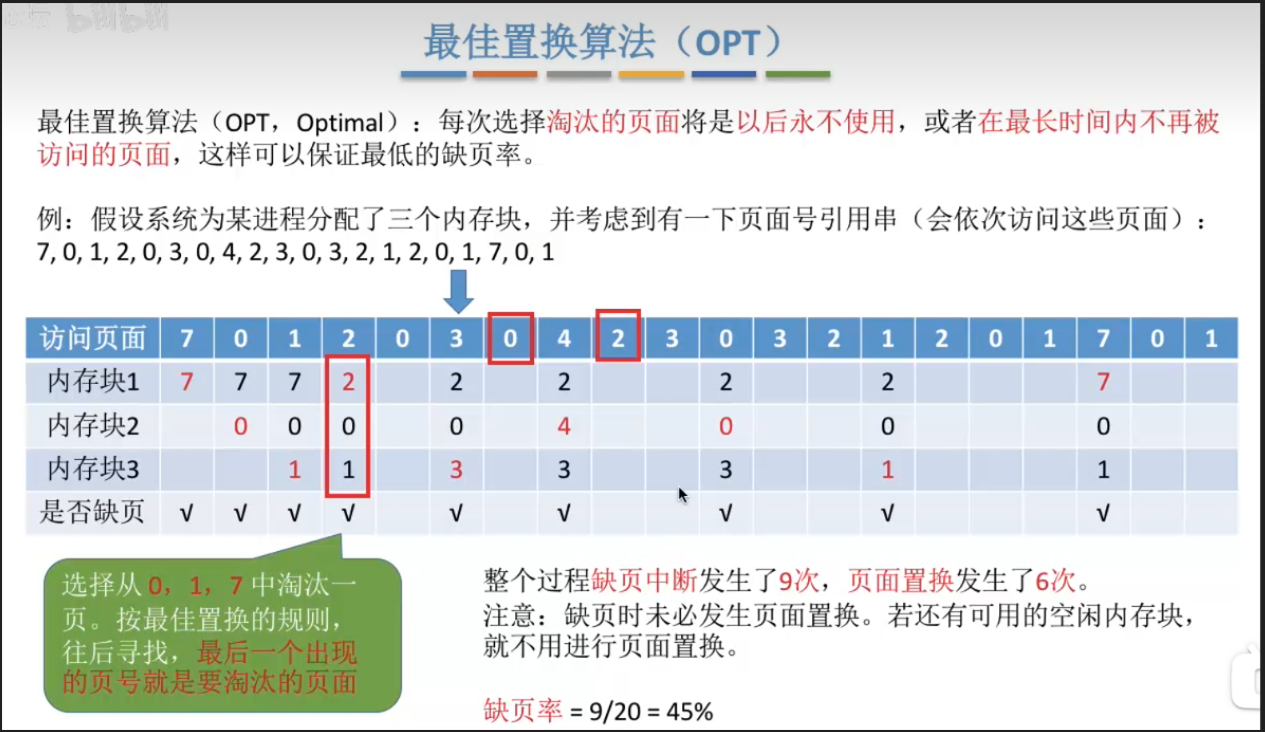 最佳置换算法（OPT）

最佳置换算法（OPT，Optimal）：每次选择淘汰的页面将是以后永不使用，或者在最长时间内不再被访问的页面，这样可以保证最低的缺页率。

例：假设系统为某进程分配了三个内存块，并考虑到有一下页面号引用串（会依次访问这些页面）：
7, 0, 1, 2, 0, 3, 0, 4, 2, 3, 0, 3, 2, 1, 2, 0, 1, 7, 0, 1

| 访问页面 | 7 | 0 | 1 | 2 | 0 | 3 | 0 | 4 | 2 | 3 | 0 | 3 | 2 | 1 | 2 | 0 | 1 | 7 | 0 | 1 |
|---|---|---|---|---|---|---|---|---|---|---|---|---|---|---|---|---|---|---|---|---|
| 内存块1 | 7 | 7 | 7 | 2 | | 2 | | 2 | | | 2 | | | 2 | | | | 7 | | |
| 内存块2 | | 0 | 0 | 0 | | 0 | | 4 | | | 0 | | | 0 | | | | 0 | | |
| 内存块3 | | | 1 | 1 | | 3 | | 3 | | | 3 | | | 1 | | | | 1 | | |
| 是否缺页 | √ | √ | √ | √ | | √ | | √ | | | √ | | | √ | | | | √ | | |

选择从 0，1，7 中淘汰一页。按最佳置换的规则，往后寻找，最后一个出现的页号就是要淘汰的页面

整个过程缺页中断发生了9次，页面置换发生了6次。
注意：缺页时未必发生页面置换。若还有可用的空闲内存块，就不用进行页面置换。

缺页率 = 9/20 = 45%